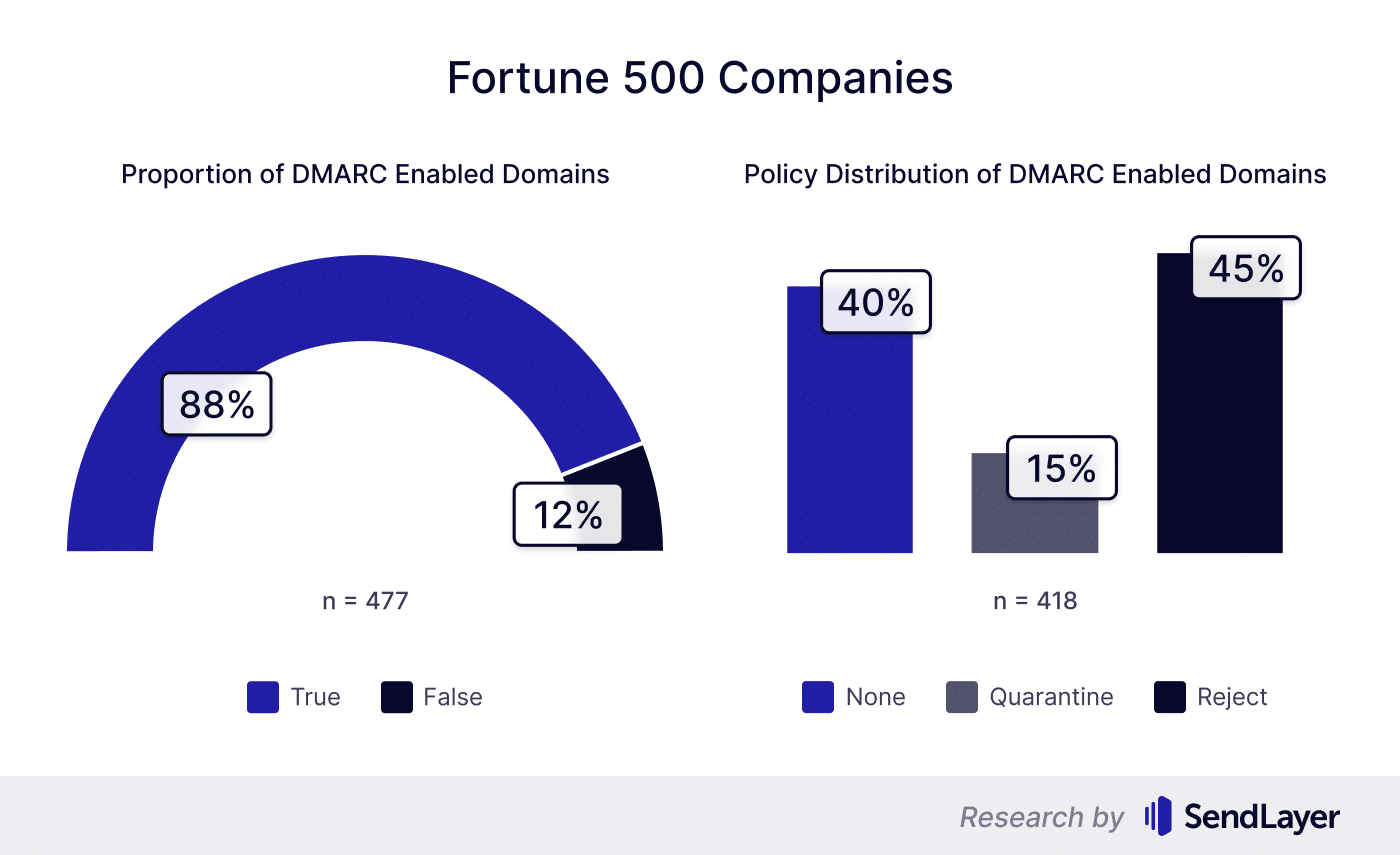 Fortune 500 Companies

Proportion of DMARC Enabled Domains

88%

12%

n = 477

True False

Policy Distribution of DMARC Enabled Domains

40%

15%

45%

n = 418

None Quarantine Reject

Research by SendLayer